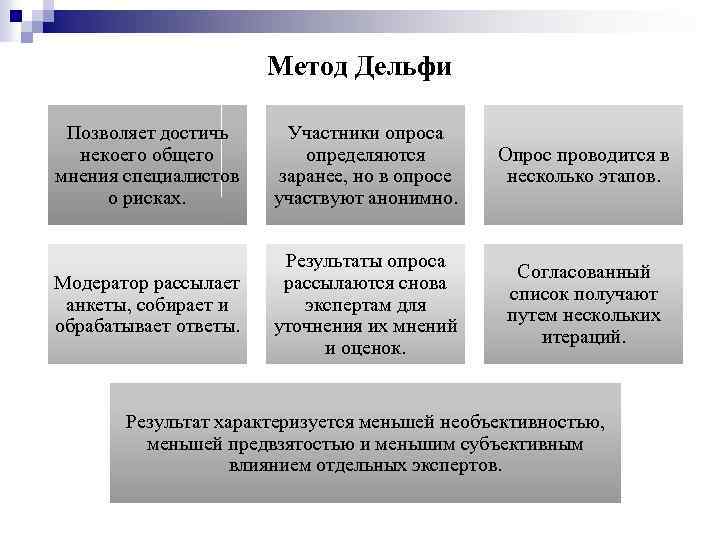 Метод Дельфи

Позволяет достичь некоего общего мнения специалистов о рисках.

Участники опроса определяются заранее, но в опросе участвуют анонимно.

Опрос проводится в несколько этапов.

Модератор рассылает анкеты, собирает и обрабатывает ответы.

Результаты опроса рассылаются снова экспертам для уточнения их мнений и оценок.

Согласованный список получают путем нескольких итераций.

Результат характеризуется меньшей необъективностью, меньшей предвзятостью и меньшим субъективным влиянием отдельных экспертов.